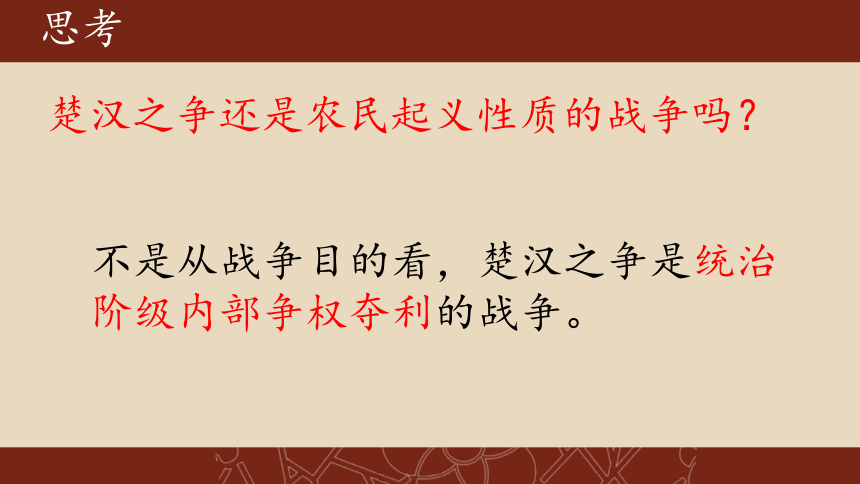 思考

楚汉之争还是农民起义性质的战争吗？

不是从战争目的看，楚汉之争是统治阶级内部争权夺利的战争。